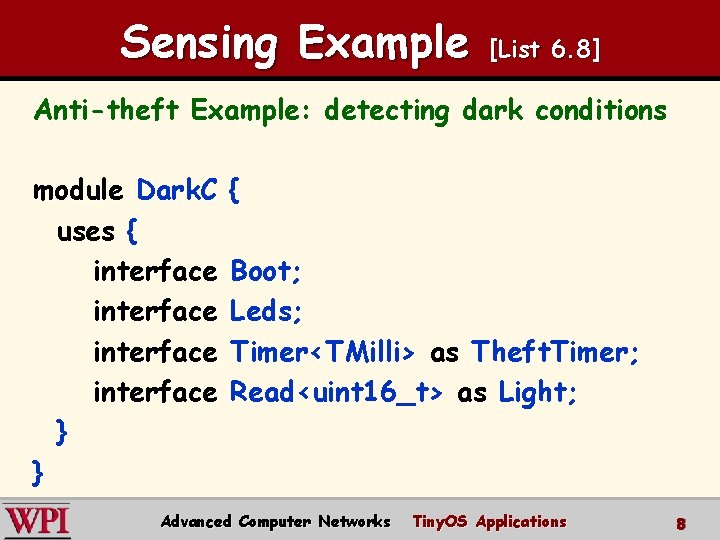 Sensing Example [List 6.8]

Anti-theft Example: detecting dark conditions

module DarkC {
uses {
interface Boot;
interface Leds;
interface Timer<TMilli> as TheftTimer;
interface Read<uint16_t> as Light;
}
}

WPI Advanced Computer Networks TinyOS Applications 8